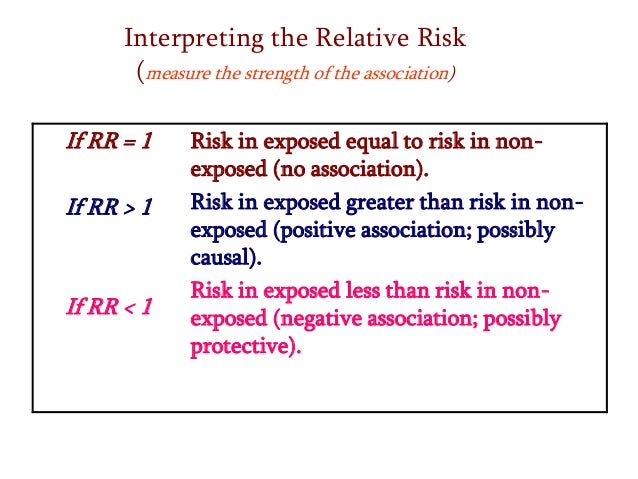 Interpreting the Relative Risk
(measure the strength of the association)

If RR = 1 Risk in exposed equal to risk in non-exposed (no association).

If RR > 1 Risk in exposed greater than risk in non-exposed (positive association; possibly causal).

If RR < 1 Risk in exposed less than risk in non-exposed (negative association; possibly protective).